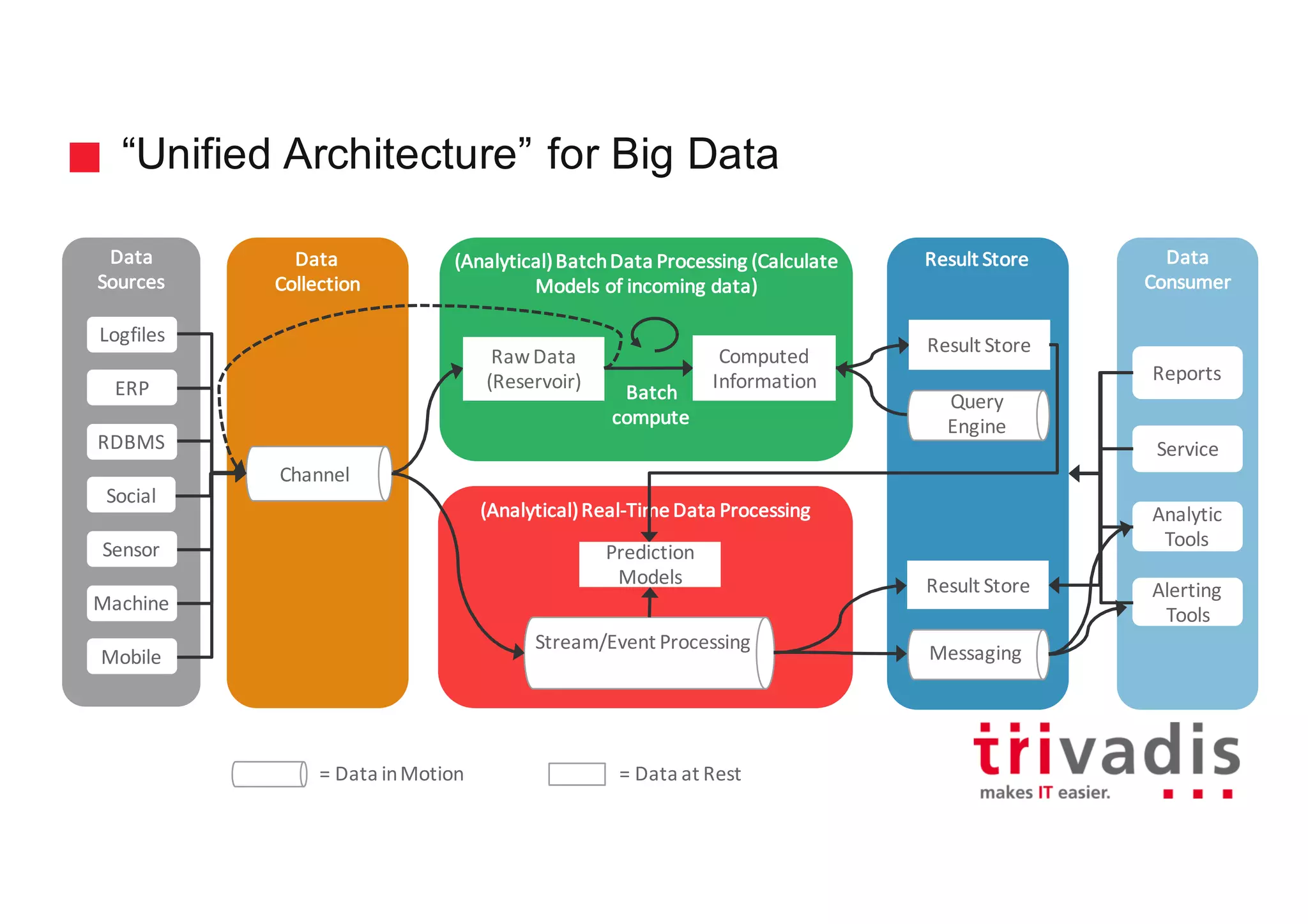 “Unified Architecture” for Big Data

Data Sources

Logfiles

ERP

RDBMS

Social

Sensor

Machine

Mobile

Data Collection

Channel

(Analytical) Batch Data Processing (Calculate Models of incoming data)

Raw Data (Reservoir)

Batch compute

Computed Information

(Analytical) Real-Time Data Processing

Prediction Models

Stream/Event Processing

Result Store

Result Store

Query Engine

Result Store

Messaging

Data Consumer

Reports

Service

Analytic Tools

Alerting Tools

= Data in Motion

= Data at Rest

trivadis
makes IT easier.